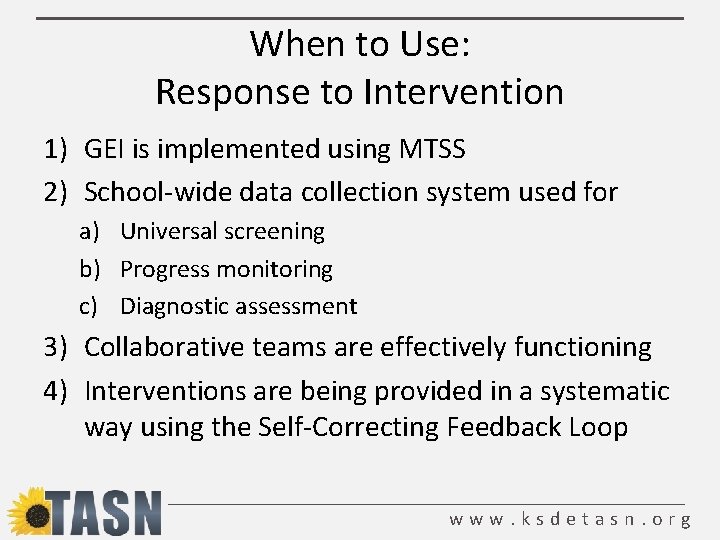 When to Use:
Response to Intervention

1) GEI is implemented using MTSS
2) School-wide data collection system used for
a) Universal screening
b) Progress monitoring
c) Diagnostic assessment
3) Collaborative teams are effectively functioning
4) Interventions are being provided in a systematic way using the Self-Correcting Feedback Loop

TASN

www.ksdetasn.org